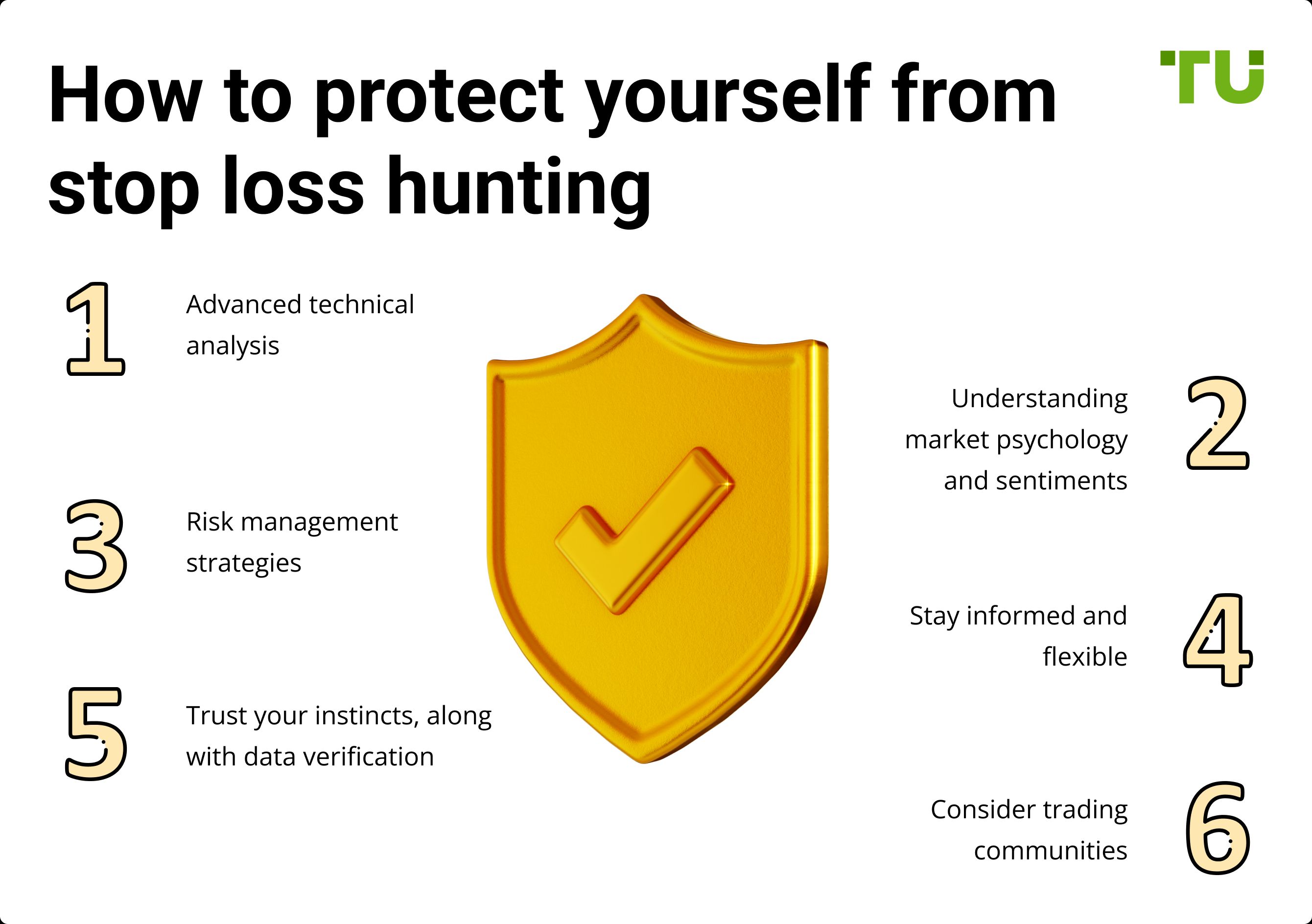 How to protect yourself from stop loss hunting

TU

1 Advanced technical analysis

2 Understanding market psychology and sentiments

3 Risk management strategies

4 Stay informed and flexible

5 Trust your instincts, along with data verification

6 Consider trading communities